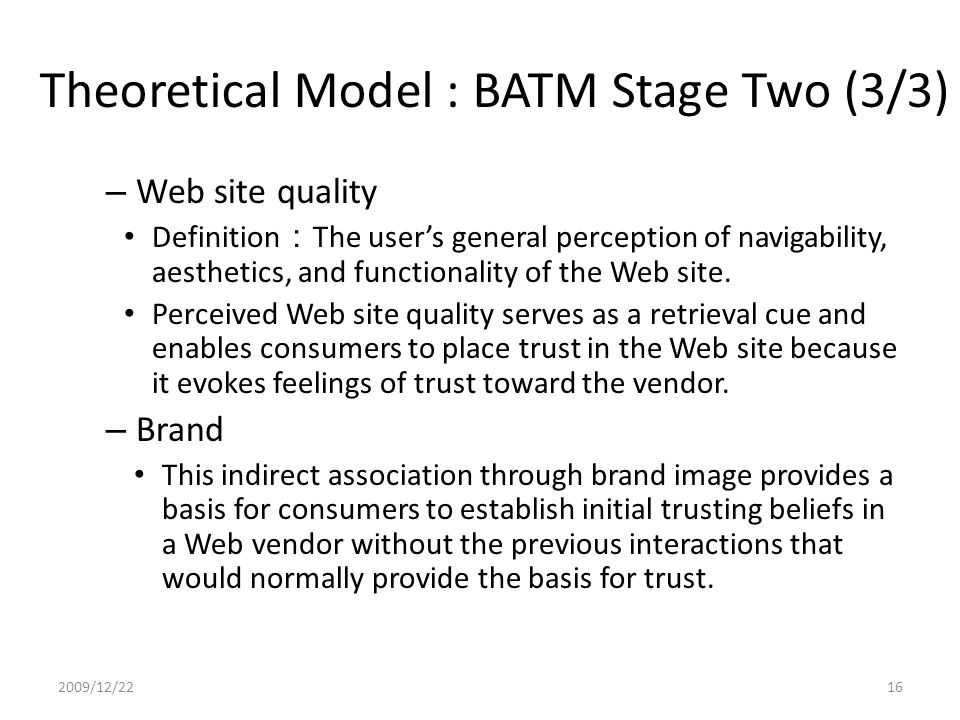 Theoretical Model : BATM Stage Two (3/3)

– Web site quality

• Definition：The user’s general perception of navigability, aesthetics, and functionality of the Web site.

• Perceived Web site quality serves as a retrieval cue and enables consumers to place trust in the Web site because it evokes feelings of trust toward the vendor.

– Brand

• This indirect association through brand image provides a basis for consumers to establish initial trusting beliefs in a Web vendor without the previous interactions that would normally provide the basis for trust.

2009/12/22

16